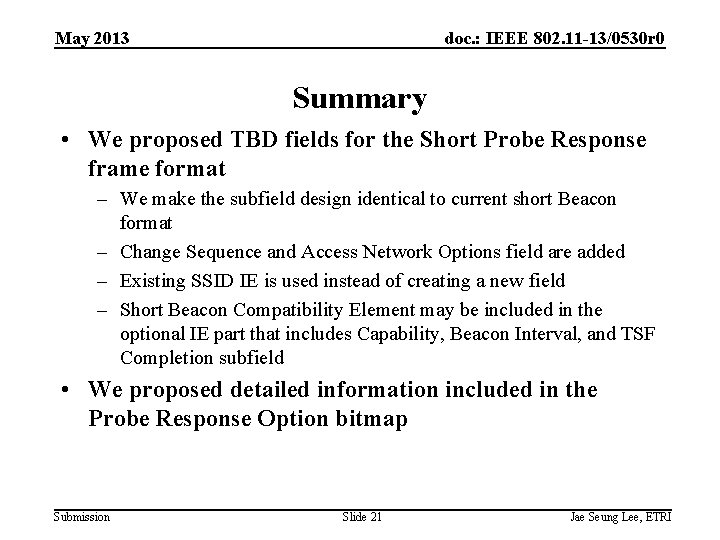 May 2013

doc.: IEEE 802.11-13/0530r0

Summary

• We proposed TBD fields for the Short Probe Response frame format

– We make the subfield design identical to current short Beacon format

– Change Sequence and Access Network Options field are added

– Existing SSID IE is used instead of creating a new field

– Short Beacon Compatibility Element may be included in the optional IE part that includes Capability, Beacon Interval, and TSF Completion subfield

• We proposed detailed information included in the Probe Response Option bitmap

Submission

Slide 21

Jae Seung Lee, ETRI